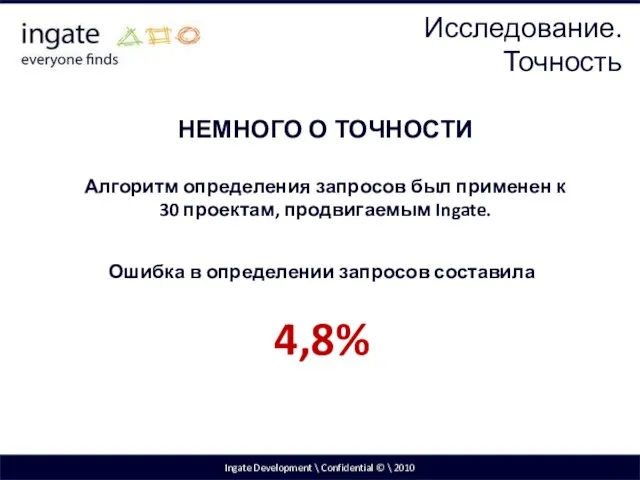 ingate
everyone finds

Исследование.
Точность

НЕМНОГО О ТОЧНОСТИ

Алгоритм определения запросов был применен к 30 проектам, продвигаемым Ingate.

Ошибка в определении запросов составила

4,8%

Ingate Development \ Confidential © \ 2010